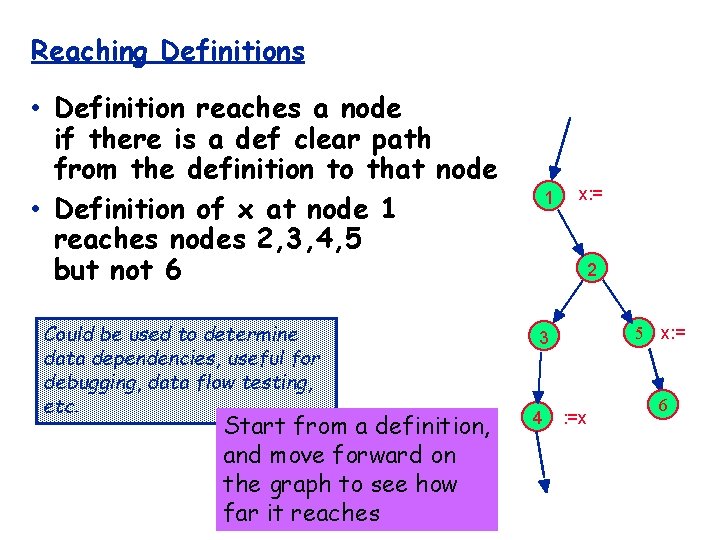 Reaching Definitions

• Definition reaches a node if there is a def clear path from the definition to that node

• Definition of x at node 1 reaches nodes 2,3,4,5 but not 6

Could be used to determine data dependencies, useful for debugging, data flow testing, etc.

Start from a definition, and move forward on the graph to see how far it reaches

1 x:=

2

3

5 x:=

4 :=x

6